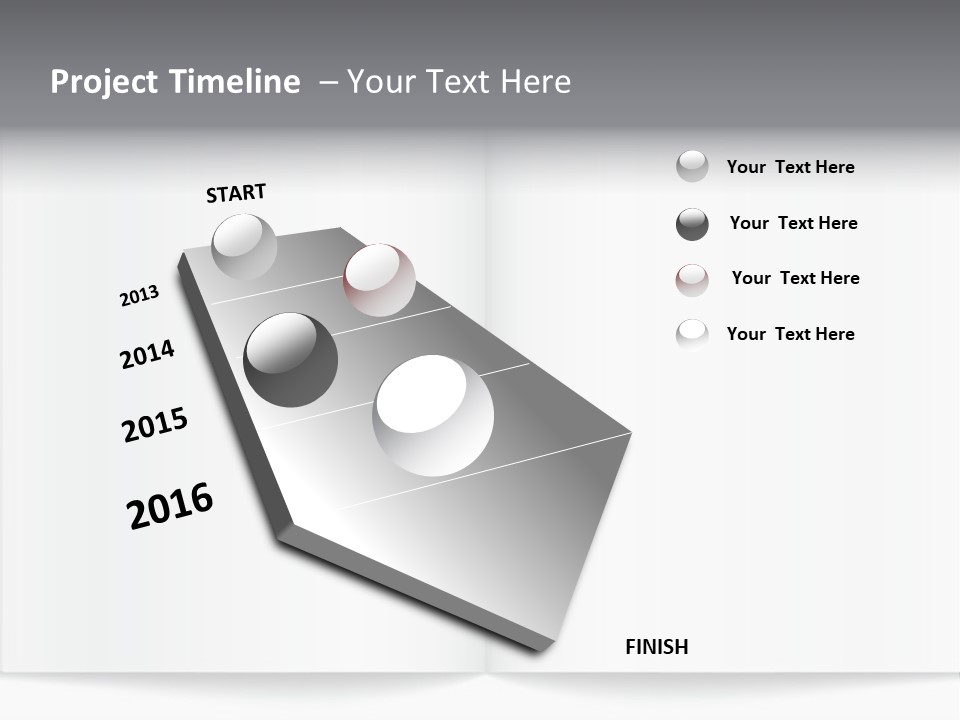 Project Timeline – Your Text Here

START

2013

2014

2015

2016

FINISH

Your Text Here

Your Text Here

Your Text Here

Your Text Here